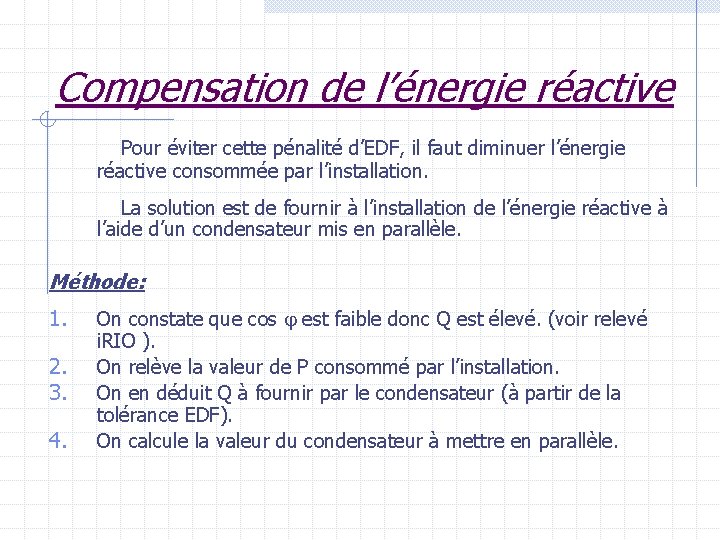 Compensation de l'énergie réactive

Pour éviter cette pénalité d'EDF, il faut diminuer l'énergie réactive consommée par l'installation.

La solution est de fournir à l'installation de l'énergie réactive à l'aide d'un condensateur mis en parallèle.

Méthode:

1. On constate que cos $\varphi$ est faible donc Q est élevé. (voir relevé iRIO ).
2. On relève la valeur de P consommé par l'installation.
3. On en déduit Q à fournir par le condensateur (à partir de la tolérance EDF).
4. On calcule la valeur du condensateur à mettre en parallèle.